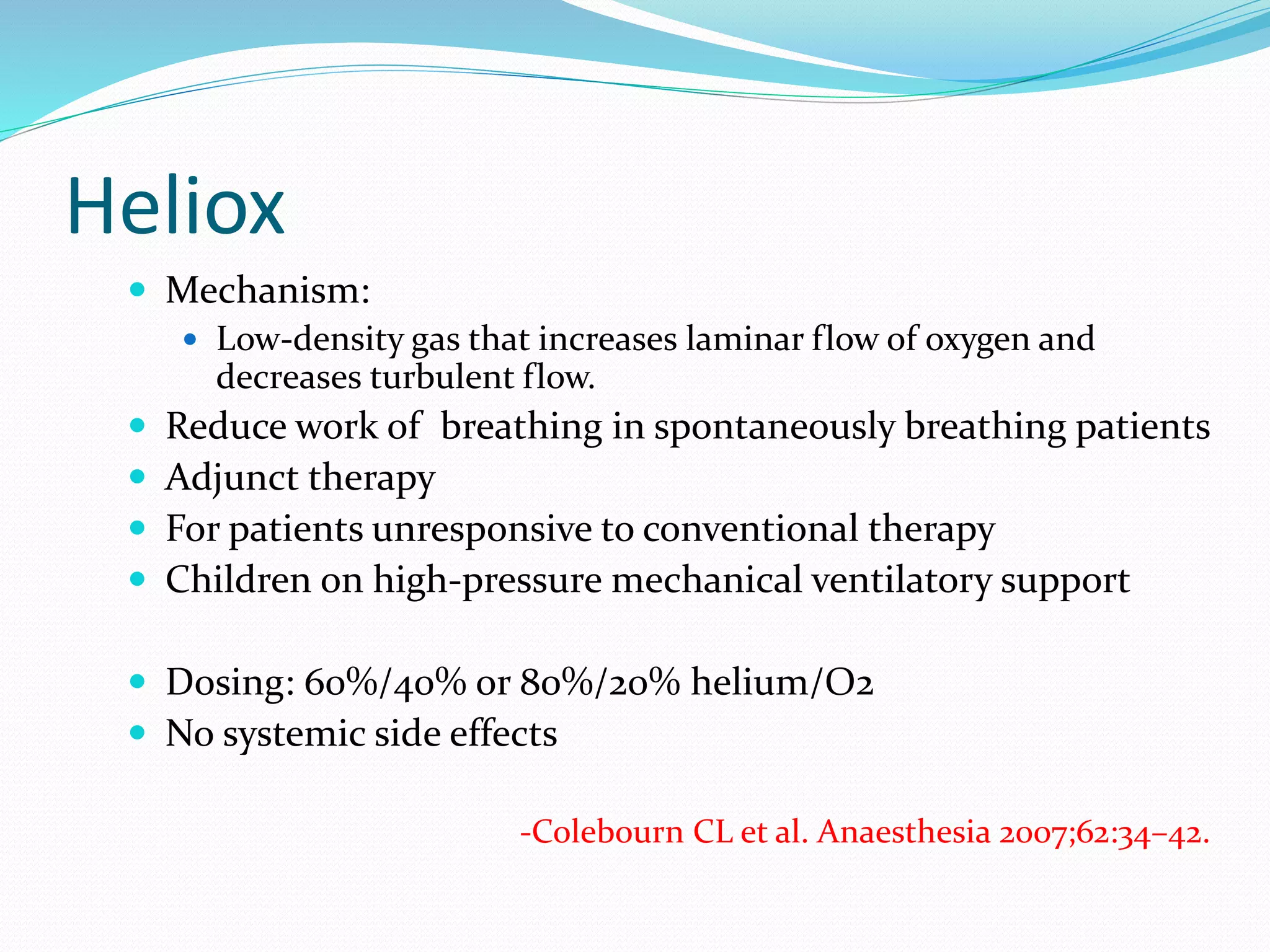 Heliox

- Mechanism:
  - Low-density gas that increases laminar flow of oxygen and decreases turbulent flow.
- Reduce work of breathing in spontaneously breathing patients
- Adjunct therapy
- For patients unresponsive to conventional therapy
- Children on high-pressure mechanical ventilatory support

- Dosing: 60%/40% or 80%/20% helium/O2
- No systemic side effects

-Colebourn CL et al. Anaesthesia 2007;62:34–42.